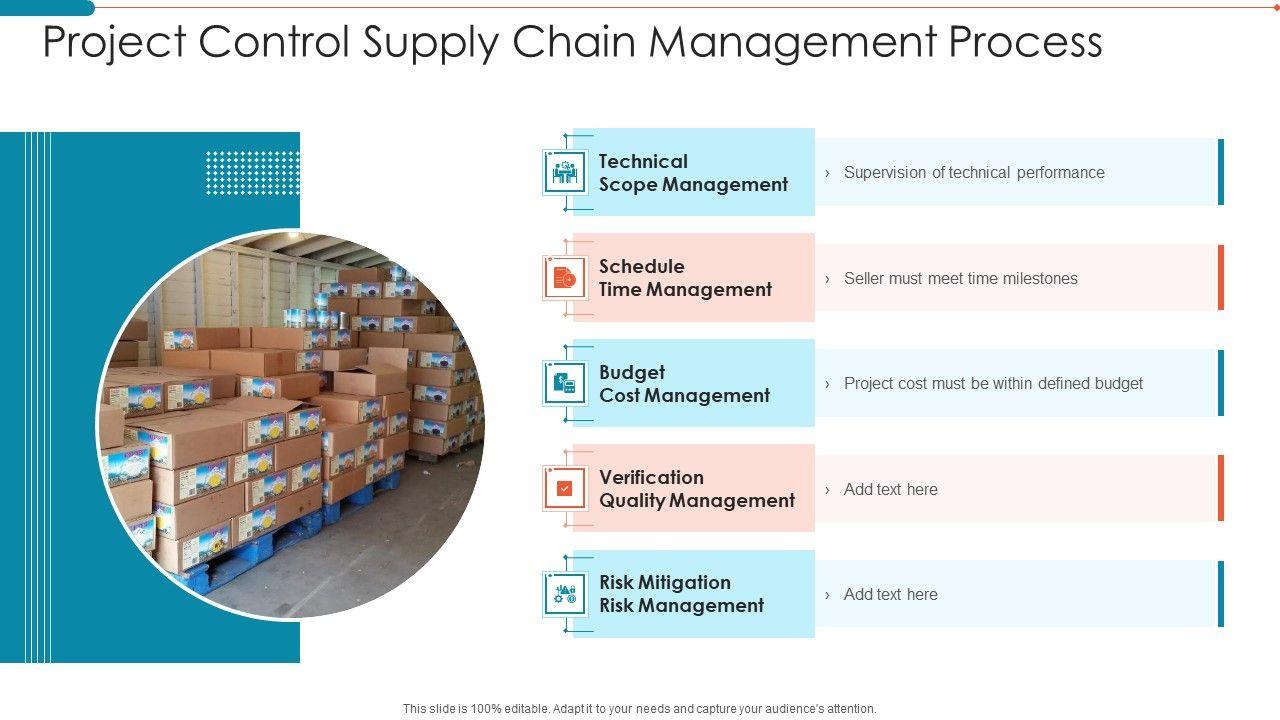 Project Control Supply Chain Management Process

Technical Scope Management

› Supervision of technical performance

Schedule Time Management

› Seller must meet time milestones

Budget Cost Management

› Project cost must be within defined budget

Verification Quality Management

› Add text here

Risk Mitigation Risk Management

› Add text here

This slide is 100% editable. Adapt it to your needs and capture your audience's attention.